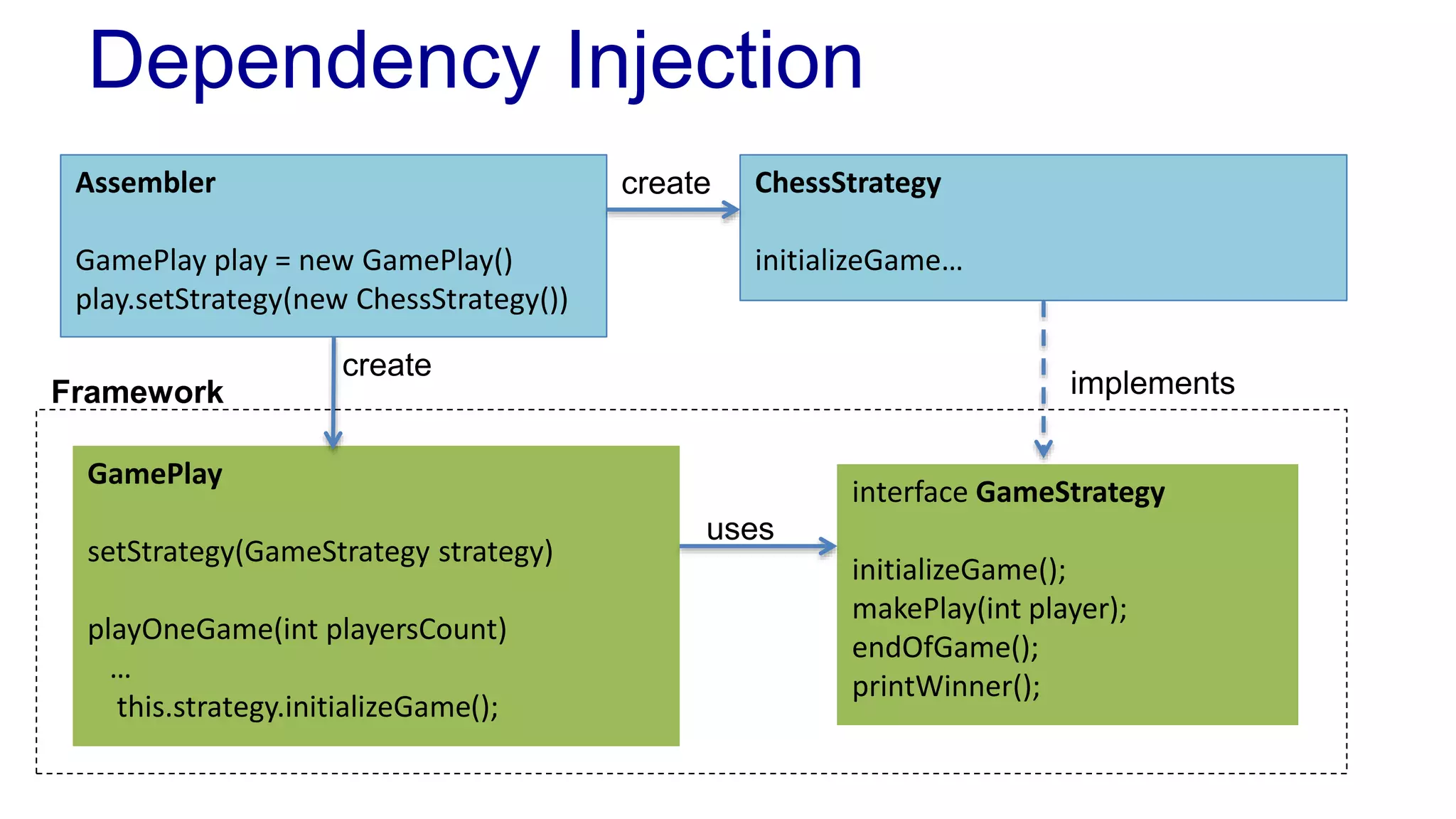 Dependency Injection

Assembler

GamePlay play = new GamePlay()
play.setStrategy(new ChessStrategy())

create

ChessStrategy

initializeGame…

create

implements

Framework

GamePlay

setStrategy(GameStrategy strategy)

playOneGame(int playersCount)
…
this.strategy.initializeGame();

uses

interface GameStrategy

initializeGame();
makePlay(int player);
endOfGame();
printWinner();